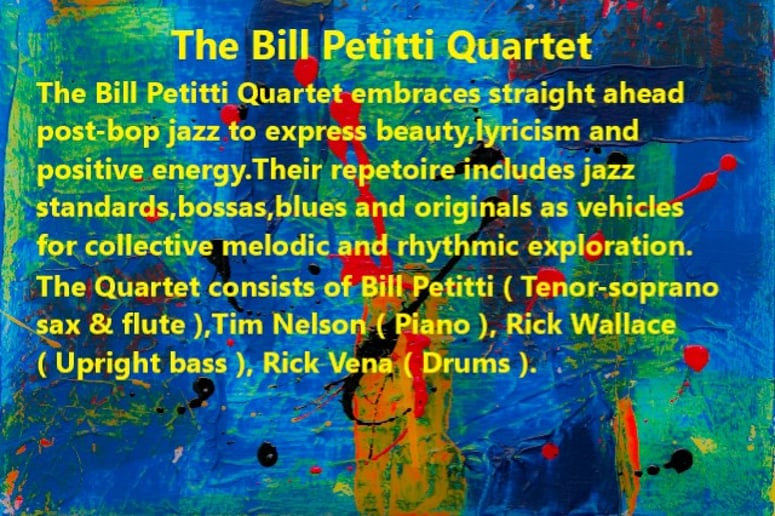 The Bill Petitti Quartet

The Bill Petitti Quartet embraces straight ahead post-bop jazz to express beauty,lyricism and positive energy.Their repetoire includes jazz standards,bossas,blues and originals as vehicles for collective melodic and rhythmic exploration. The Quartet consists of Bill Petitti ( Tenor-soprano sax & flute ),Tim Nelson ( Piano ), Rick Wallace ( Upright bass ), Rick Vena ( Drums ).